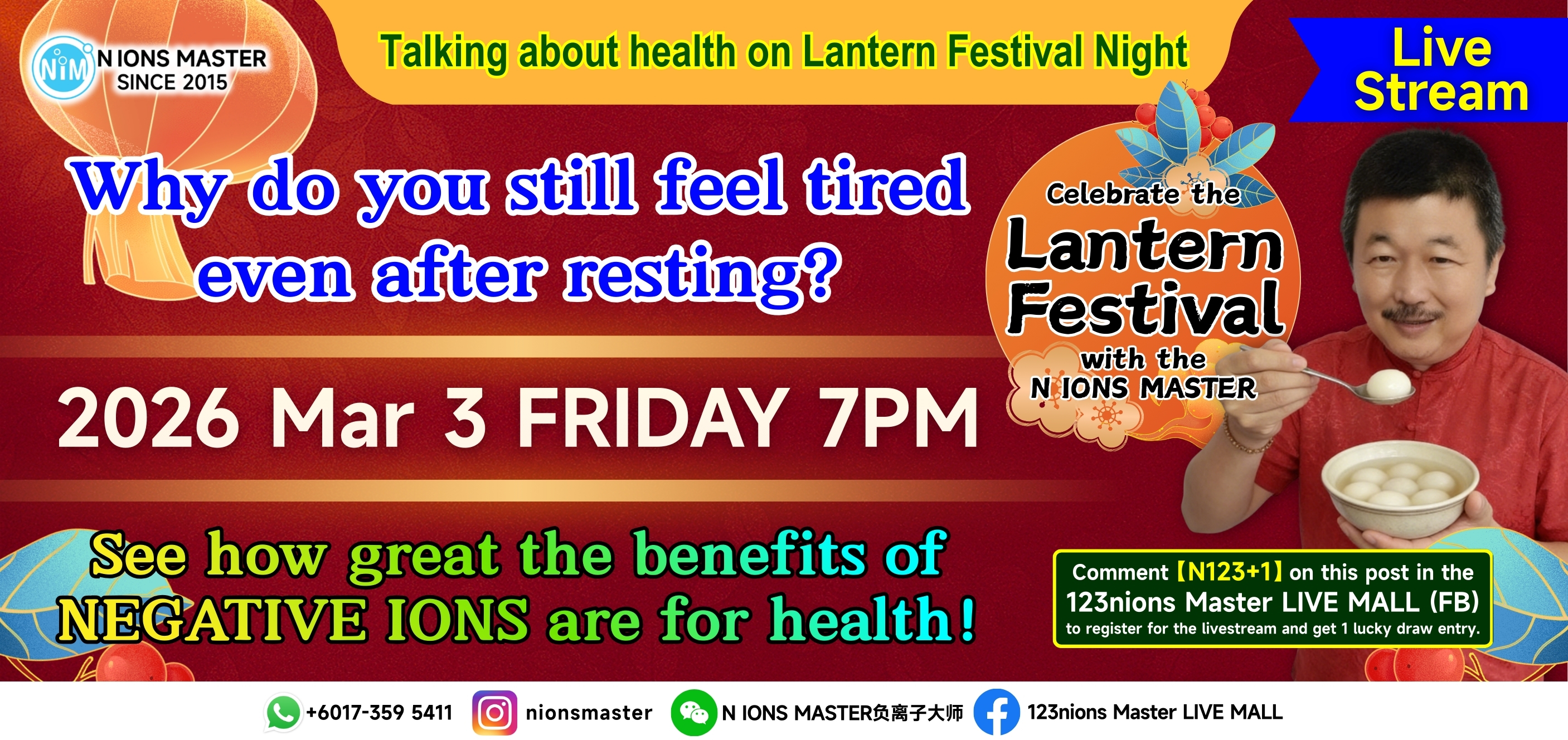 NiM N IONS MASTER SINCE 2015

Talking about health on Lantern Festival Night

Live Stream

Why do you still feel tired even after resting?

Celebrate the Lantern Festival with the N IONS MASTER

2026 Mar 3 FRIDAY 7PM

See how great the benefits of NEGATIVE IONS are for health!

Comment【N123+1】on this post in the 123nions Master LIVE MALL (FB) to register for the livestream and get 1 lucky draw entry.

+6017-359 5411 nionsmaster N IONS MASTER负离子大师 123nions Master LIVE MALL